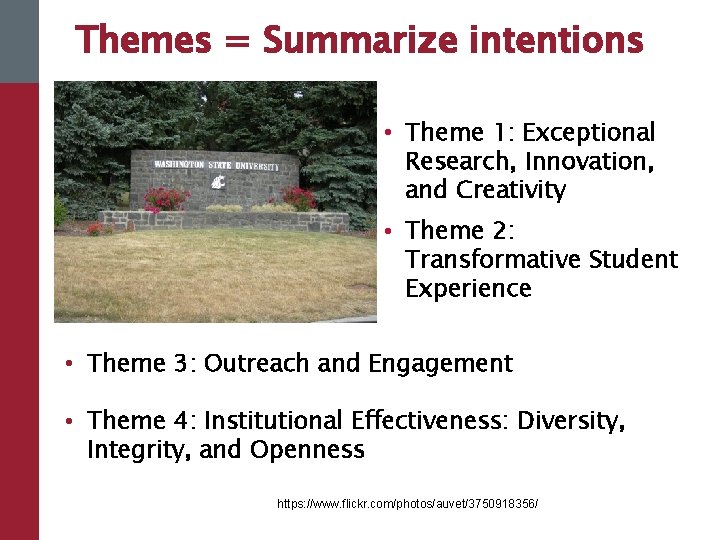 Themes = Summarize intentions

WASHINGTON STATE UNIVERSITY

• Theme 1: Exceptional Research, Innovation, and Creativity

• Theme 2: Transformative Student Experience

• Theme 3: Outreach and Engagement

• Theme 4: Institutional Effectiveness: Diversity, Integrity, and Openness

https://www.flickr.com/photos/auvet/3750918356/